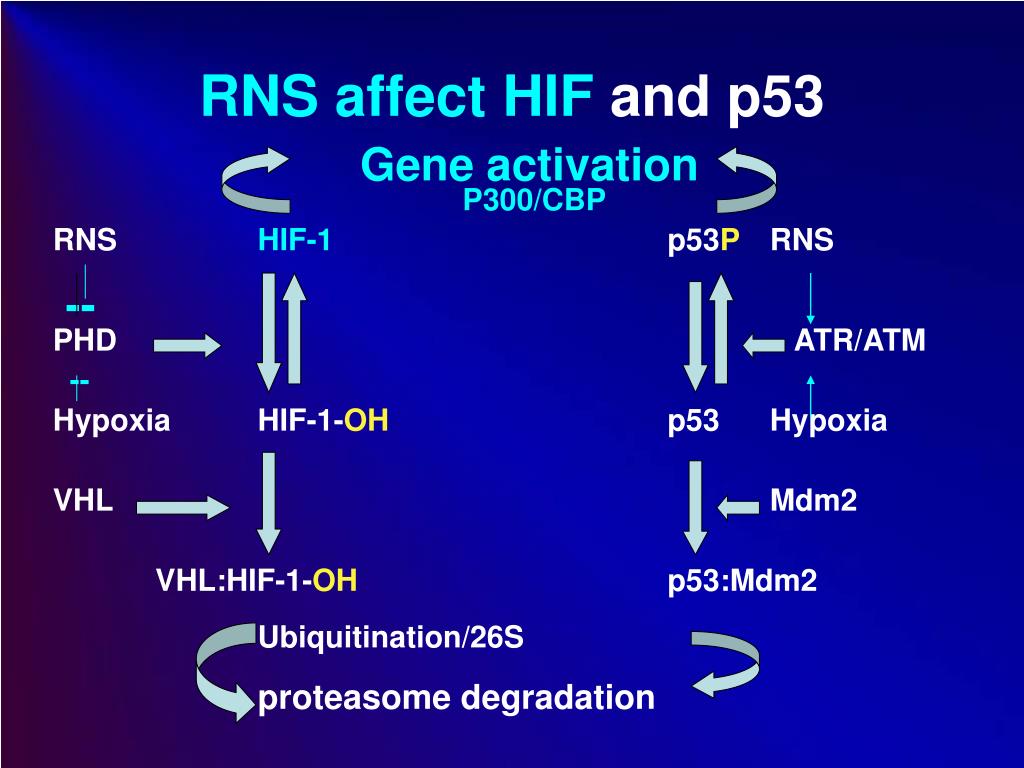 RNS affect HIF and p53

Gene activation
P300/CBP

RNS HIF-1 p53P RNS

PHD ATR/ATM

Hypoxia HIF-1-OH p53 Hypoxia

VHL Mdm2

VHL:HIF-1-OH p53:Mdm2

Ubiquitination/26S

proteasome degradation